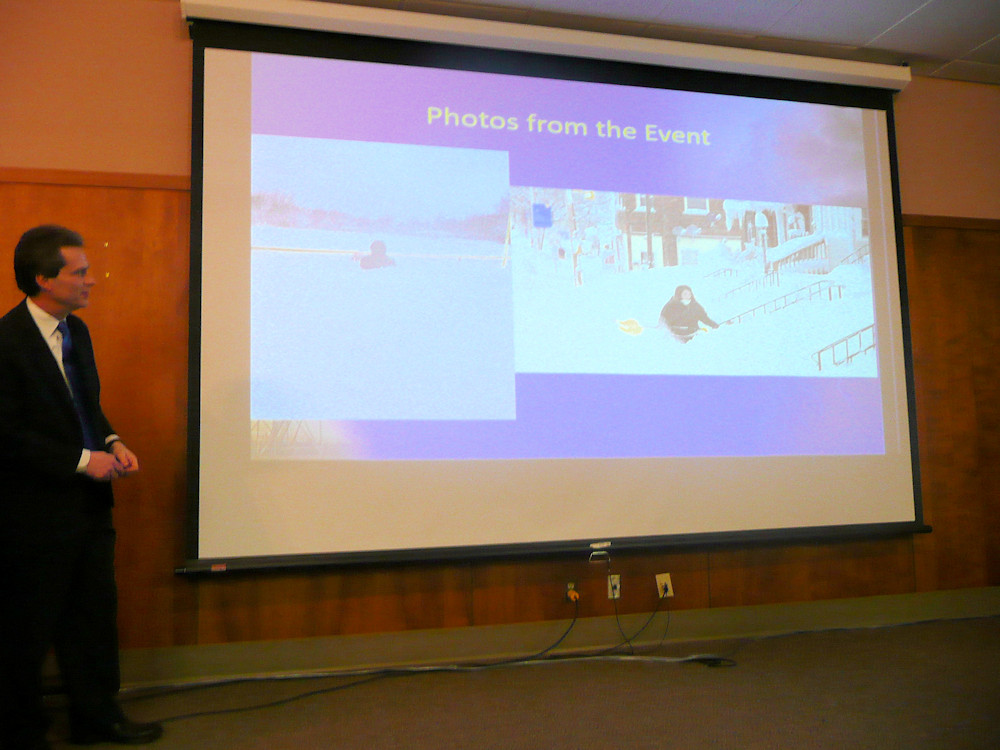 Photos from the Event